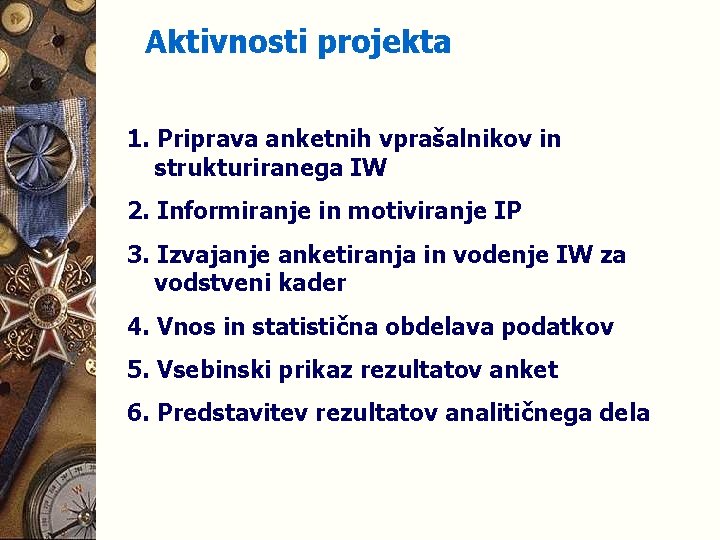 Aktivnosti projekta

1. Priprava anketnih vprašalnikov in strukturiranega IW

2. Informiranje in motiviranje IP

3. Izvajanje anketiranja in vodenje IW za vodstveni kader

4. Vnos in statistična obdelava podatkov

5. Vsebinski prikaz rezultatov anket

6. Predstavitev rezultatov analitičnega dela